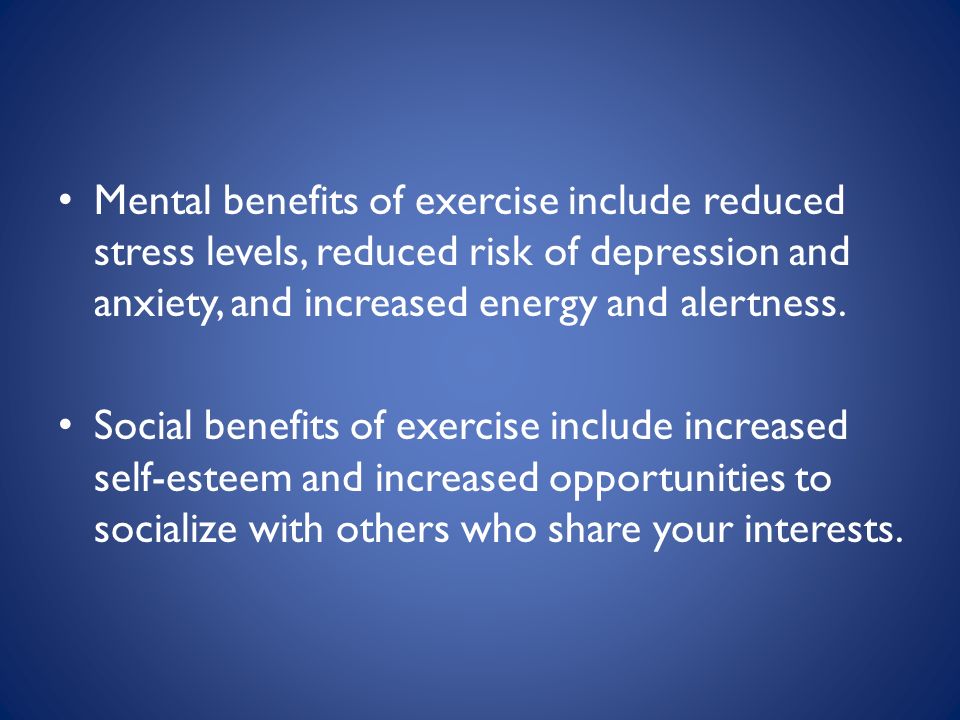 • Mental benefits of exercise include reduced stress levels, reduced risk of depression and anxiety, and increased energy and alertness.

• Social benefits of exercise include increased self-esteem and increased opportunities to socialize with others who share your interests.